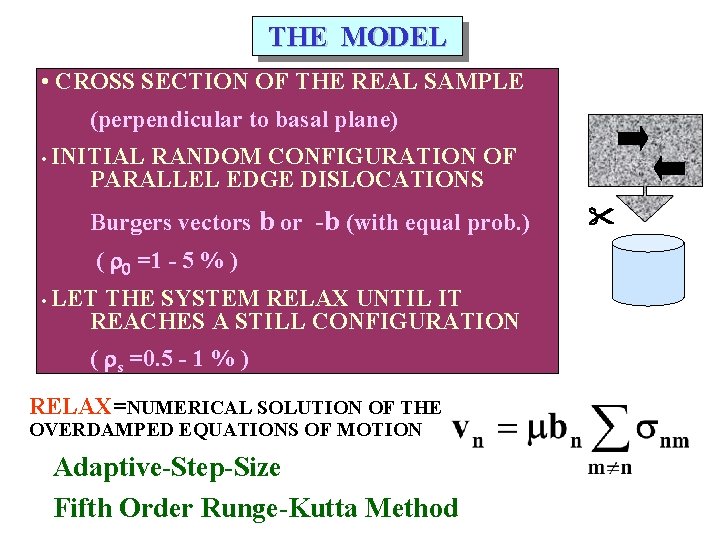 THE MODEL

• CROSS SECTION OF THE REAL SAMPLE

(perpendicular to basal plane)

• INITIAL RANDOM CONFIGURATION OF PARALLEL EDGE DISLOCATIONS

Burgers vectors b or -b (with equal prob.)

( $\rho_0$ =1 - 5 % )

• LET THE SYSTEM RELAX UNTIL IT REACHES A STILL CONFIGURATION

( $\rho_s$ =0.5 - 1 % )

RELAX=NUMERICAL SOLUTION OF THE OVERDAMPED EQUATIONS OF MOTION

$\mathbf{v}_n = \mu \mathbf{b}_n \sum_{m \neq n} \sigma_{nm}$

Adaptive-Step-Size

Fifth Order Runge-Kutta Method